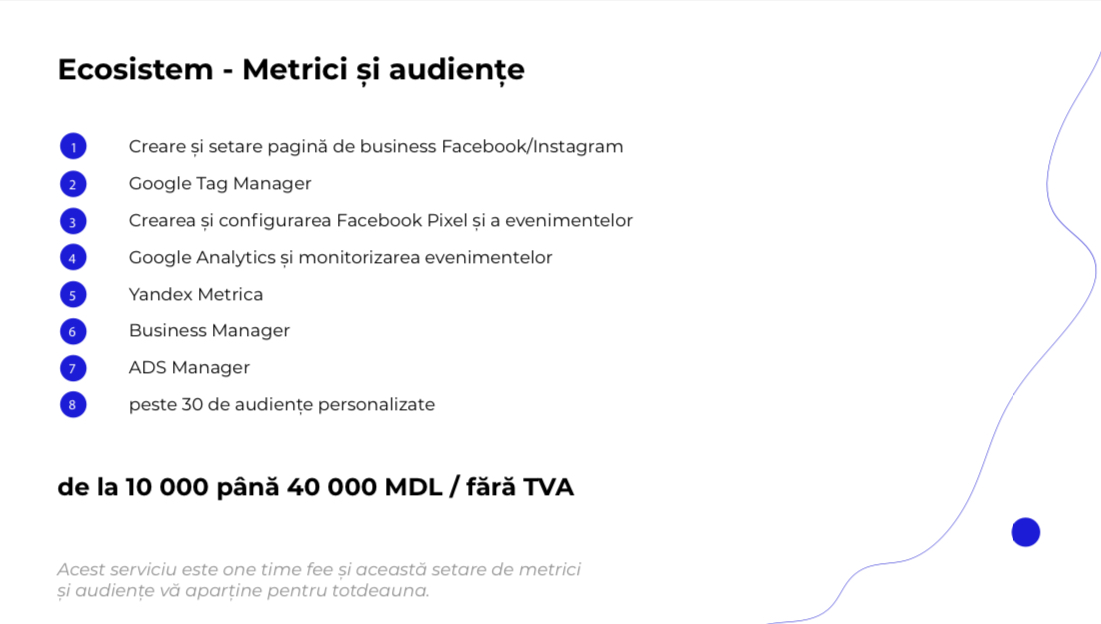 Ecosistem - Metrici și audiențe

1 Creare și setare pagină de business Facebook/Instagram
2 Google Tag Manager
3 Crearea și configurarea Facebook Pixel și a evenimentelor
4 Google Analytics și monitorizarea evenimentelor
5 Yandex Metrica
6 Business Manager
7 ADS Manager
8 peste 30 de audiențe personalizate

de la 10 000 până 40 000 MDL / fără TVA

Acest serviciu este one time fee și această setare de metrici și audiențe vă aparține pentru totdeauna.